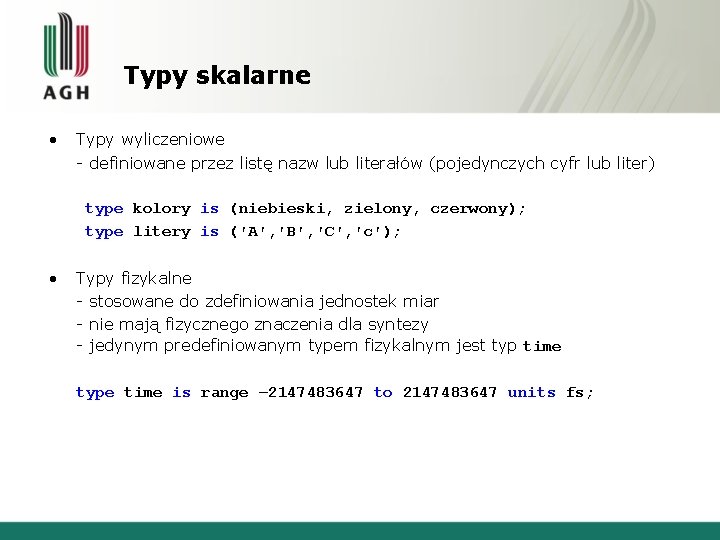 AGH

Typy skalarne

• Typy wyliczeniowe
- definiowane przez listę nazw lub literałów (pojedynczych cyfr lub liter)

type kolory is (niebieski, zielony, czerwony);
type litery is ('A','B','C','c');

• Typy fizykalne
- stosowane do zdefiniowania jednostek miar
- nie mają fizycznego znaczenia dla syntezy
- jedynym predefiniowanym typem fizykalnym jest typ time

type time is range –2147483647 to 2147483647 units fs;